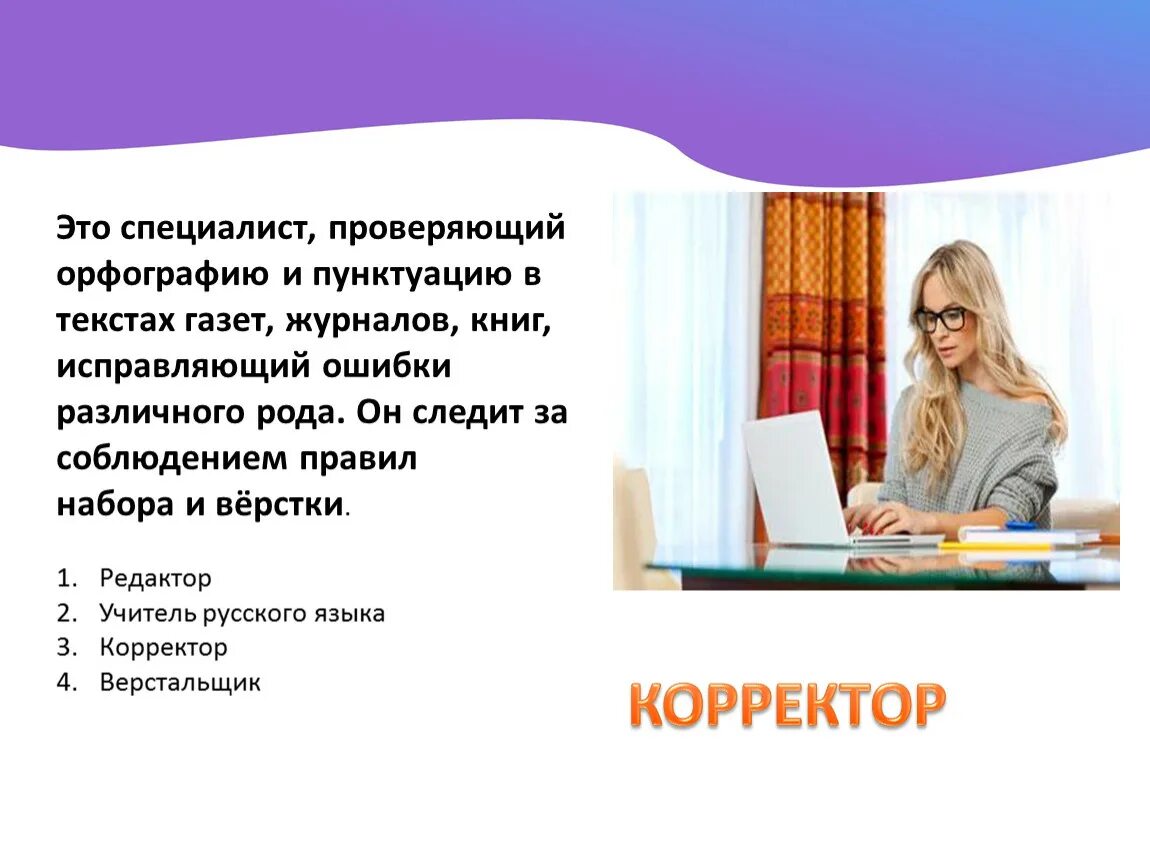 Это специалист, проверяющий орфографию и пунктуацию в текстах газет, журналов, книг, исправляющий ошибки различного рода. Он следит за соблюдением правил набора и вёрстки.

1. Редактор
2. Учитель русского языка
3. Корректор
4. Верстальщик

КОРРЕКТОР